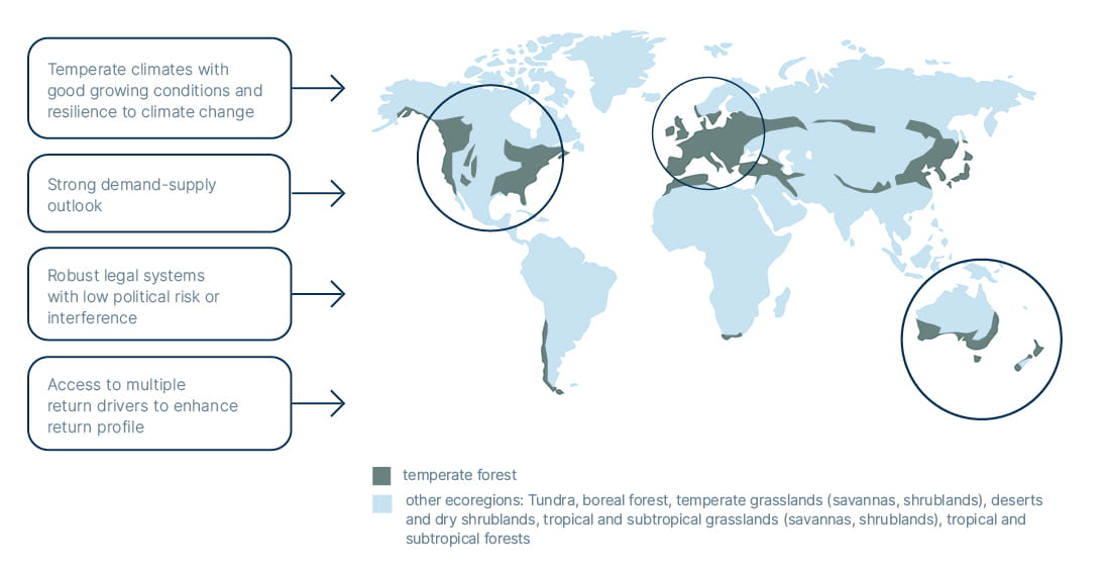 Temperate climates with good growing conditions and resilience to climate change

Strong demand-supply outlook

Robust legal systems with low political risk or interference

Access to multiple return drivers to enhance return profile

temperate forest

other ecoregions: Tundra, boreal forest, temperate grasslands (savannas, shrublands), deserts and dry shrublands, tropical and subtropical grasslands (savannas, shrublands), tropical and subtropical forests